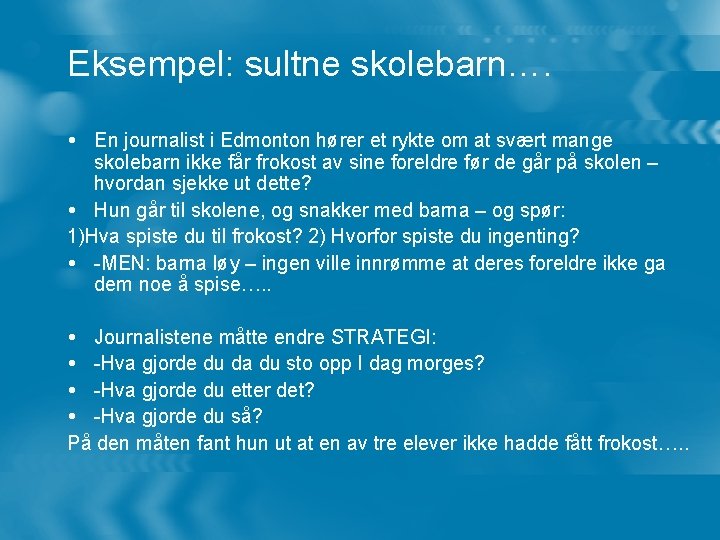 Eksempel: sultne skolebarn….

• En journalist i Edmonton hører et rykte om at svært mange skolebarn ikke får frokost av sine foreldre før de går på skolen – hvordan sjekke ut dette?
• Hun går til skolene, og snakker med barna – og spør:
1)Hva spiste du til frokost? 2) Hvorfor spiste du ingenting?
• -MEN: barna løy – ingen ville innrømme at deres foreldre ikke ga dem noe å spise…..

• Journalistene måtte endre STRATEGI:
• -Hva gjorde du da du sto opp I dag morges?
• -Hva gjorde du etter det?
• -Hva gjorde du så?
På den måten fant hun ut at en av tre elever ikke hadde fått frokost…..